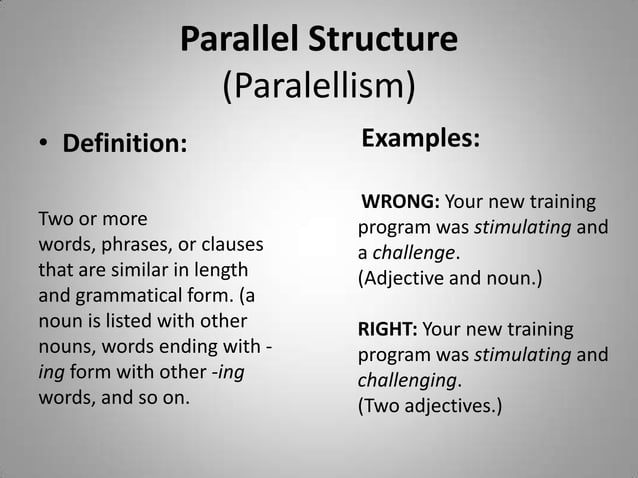 Parallel Structure
(Paralellism)

• Definition:

Two or more words, phrases, or clauses that are similar in length and grammatical form. (a noun is listed with other nouns, words ending with -ing form with other -ing words, and so on.

Examples:

WRONG: Your new training program was stimulating and a challenge.
(Adjective and noun.)

RIGHT: Your new training program was stimulating and challenging.
(Two adjectives.)